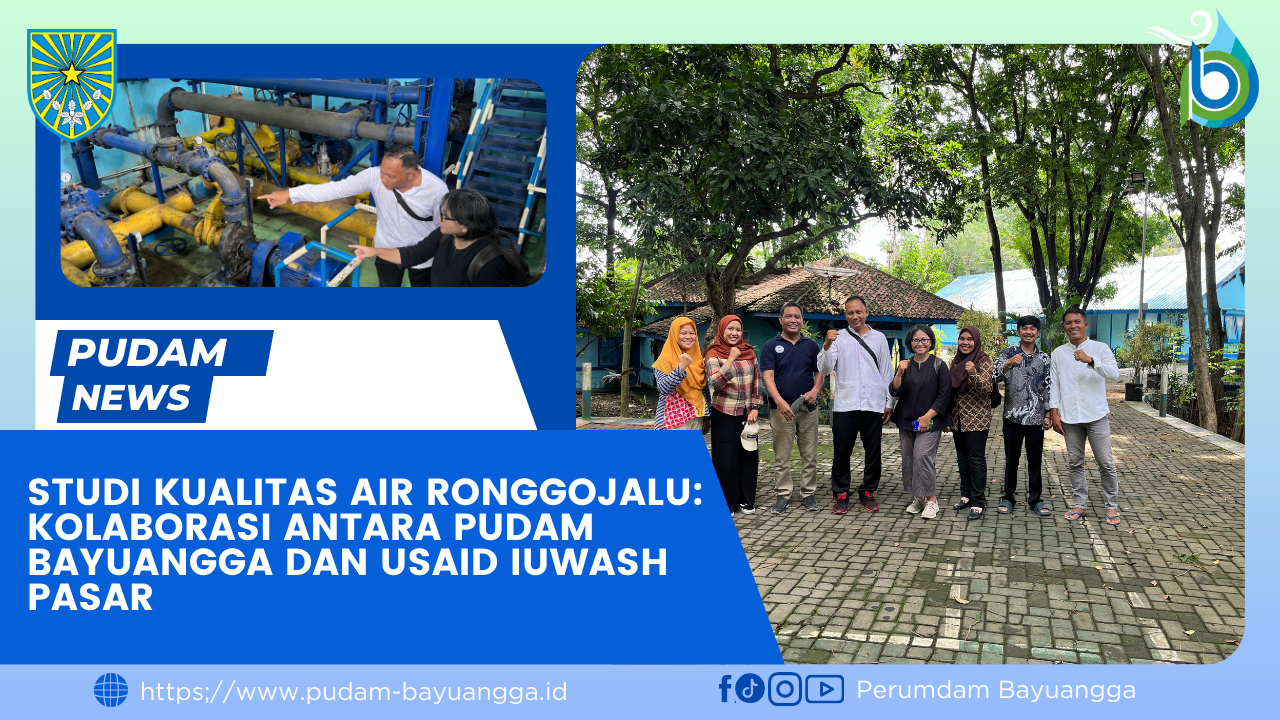 PUDAM NEWS

STUDI KUALITAS AIR RONGGOJALU: KOLABORASI ANTARA PUDAM BAYUANGGA DAN USAID IUWASH PASAR

https;//www.pudam-bayuangga.id

Perumdam Bayuangga